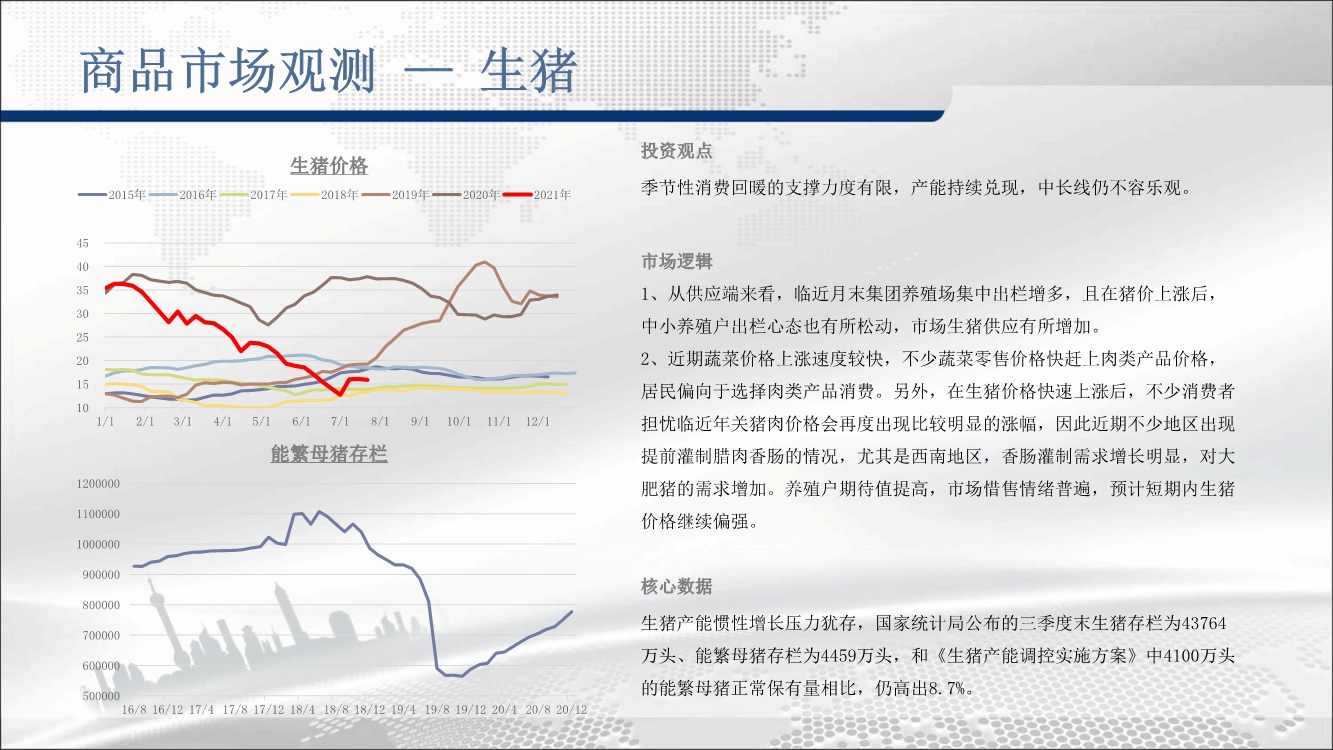 商品市场观测 — 生猪

生猪价格

2015年 2016年 2017年 2018年 2019年 2020年 2021年

45
40
35
30
25
20
15
10

1/1 2/1 3/1 4/1 5/1 6/1 7/1 8/1 9/1 10/1 11/1 12/1

能繁母猪存栏

1200000
1100000
1000000
900000
800000
700000
600000
500000

16/8 16/12 17/4 17/8 17/12 18/4 18/8 18/12 19/4 19/8 19/12 20/4 20/8 20/12

投资观点

季节性消费回暖的支撑力度有限，产能持续兑现，中长线仍不容乐观。

市场逻辑

1、从供应端来看，临近月末集团养殖场集中出栏增多，且在猪价上涨后，中小养殖户出栏心态也有所松动，市场生猪供应有所增加。

2、近期蔬菜价格上涨速度较快，不少蔬菜零售价格快赶上肉类产品价格，居民偏向于选择肉类产品消费。另外，在生猪价格快速上涨后，不少消费者担忧临近年关猪肉价格会再度出现比较明显的涨幅，因此近期不少地区出现提前灌制腊肉香肠的情况，尤其是西南地区，香肠灌制需求增长明显，对大肥猪的需求增加。养殖户期待值提高，市场惜售情绪普遍，预计短期内生猪价格继续偏强。

核心数据

生猪产能惯性增长压力犹存，国家统计局公布的三季度末生猪存栏为43764万头、能繁母猪存栏为4459万头，和《生猪产能调控实施方案》中4100万头的能繁母猪正常保有量相比，仍高出8.7%。